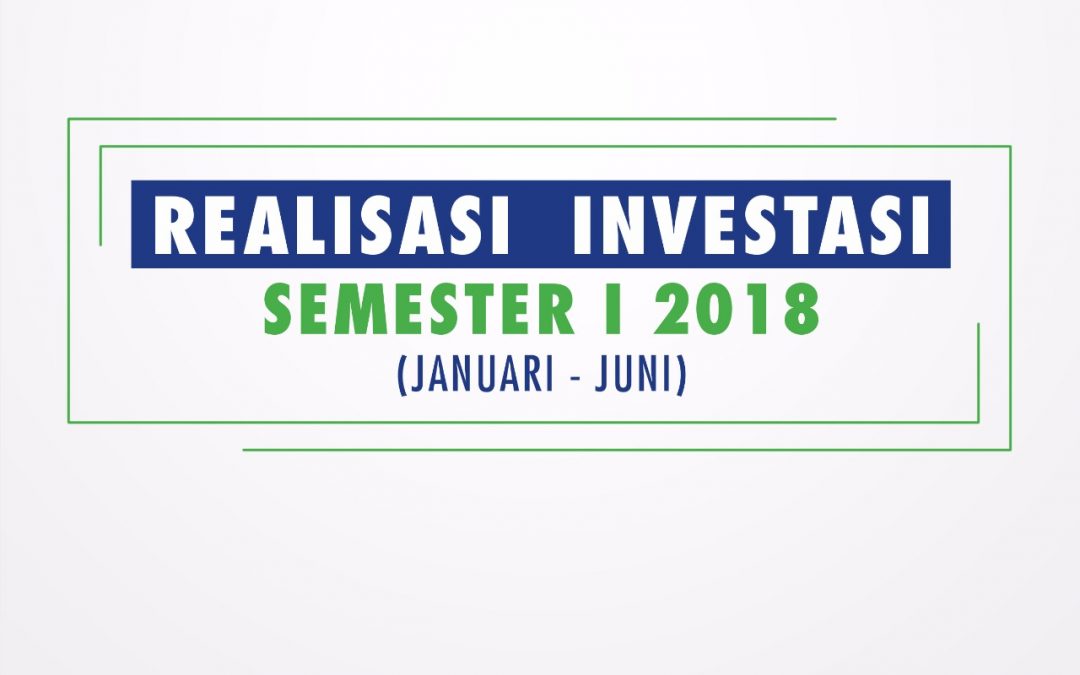 REALISASI INVESTASI
SEMESTER I 2018
(JANUARI - JUNI)